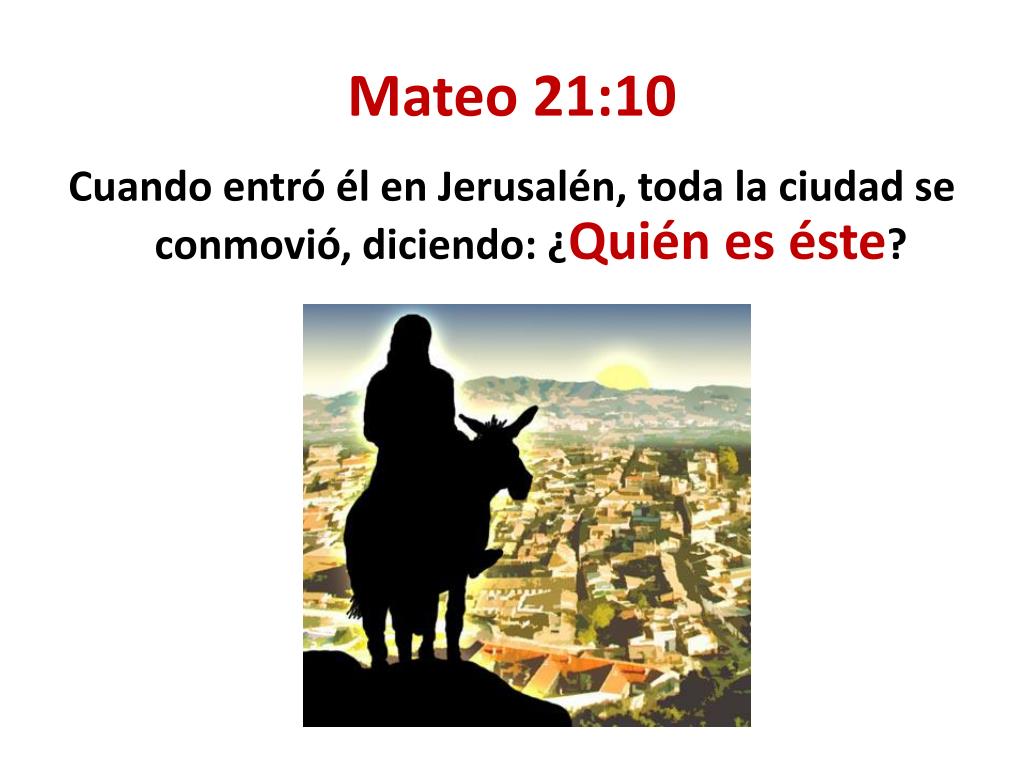 Mateo 21:10

Cuando entró él en Jerusalén, toda la ciudad se conmovió, diciendo: ¿Quién es éste?